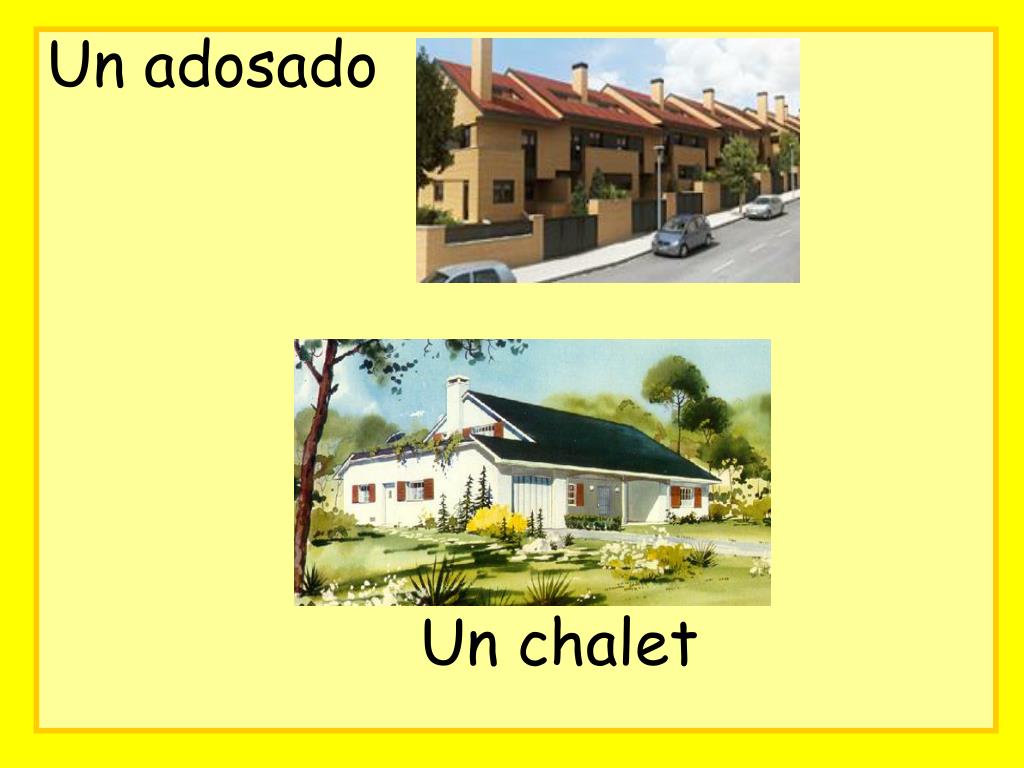 Un adosado

Un chalet